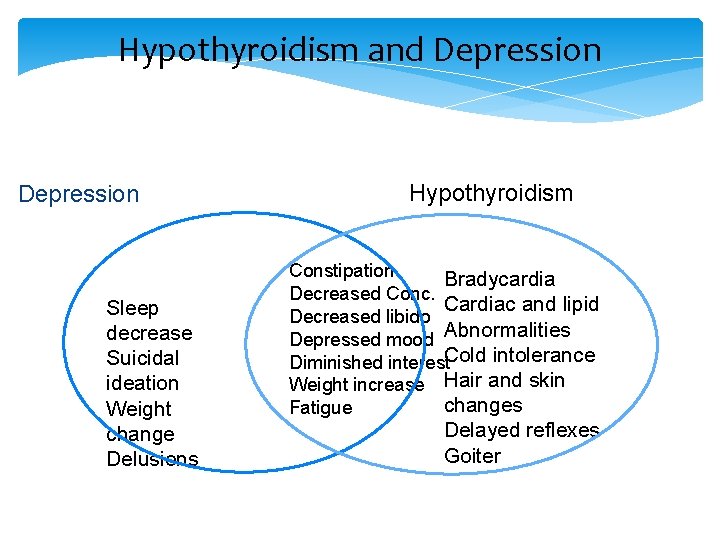 Hypothyroidism and Depression

Depression

Hypothyroidism

Sleep decrease
Suicidal ideation
Weight change
Delusions

Constipation
Decreased Conc.
Decreased libido
Depressed mood
Diminished interest
Weight increase
Fatigue

Bradycardia
Cardiac and lipid
Abnormalities
Cold intolerance
Hair and skin changes
Delayed reflexes
Goiter